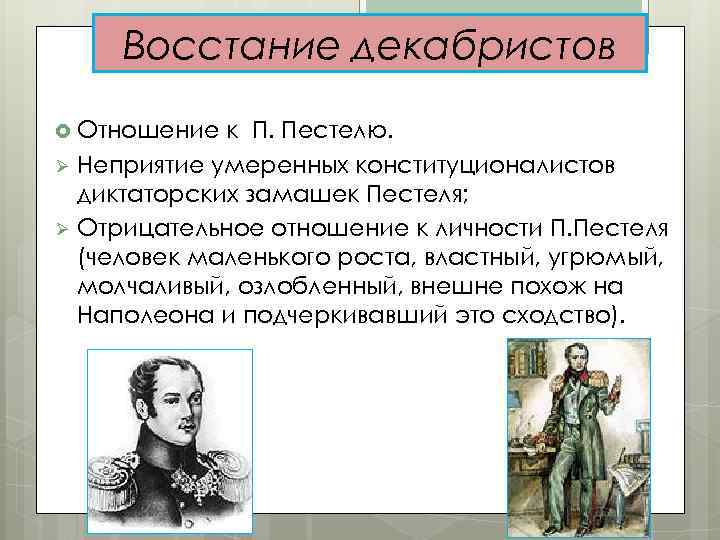 Восстание декабристов

Отношение к П. Пестелю.

Неприятие умеренных конституционалистов диктаторских замашек Пестеля;

Отрицательное отношение к личности П.Пестеля (человек маленького роста, властный, угрюмый, молчаливый, озлобленный, внешне похож на Наполеона и подчеркивавший это сходство).